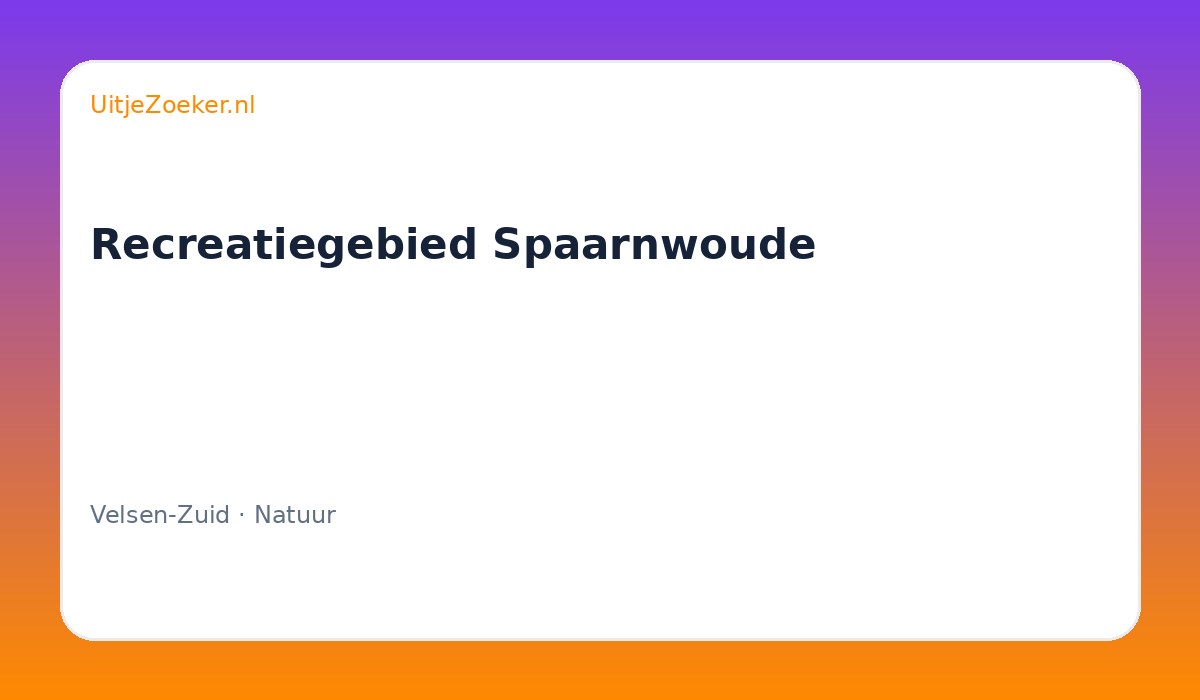 UitjeZoeker.nl

Recreatiegebied Spaarnwoude

Velsen-Zuid · Natuur